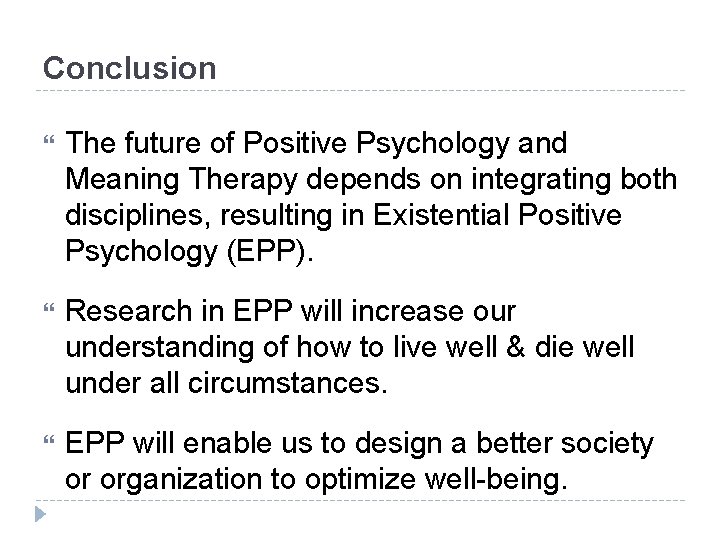 Conclusion

“ The future of Positive Psychology and Meaning Therapy depends on integrating both disciplines, resulting in Existential Positive Psychology (EPP).

“ Research in EPP will increase our understanding of how to live well & die well under all circumstances.

“ EPP will enable us to design a better society or organization to optimize well-being.